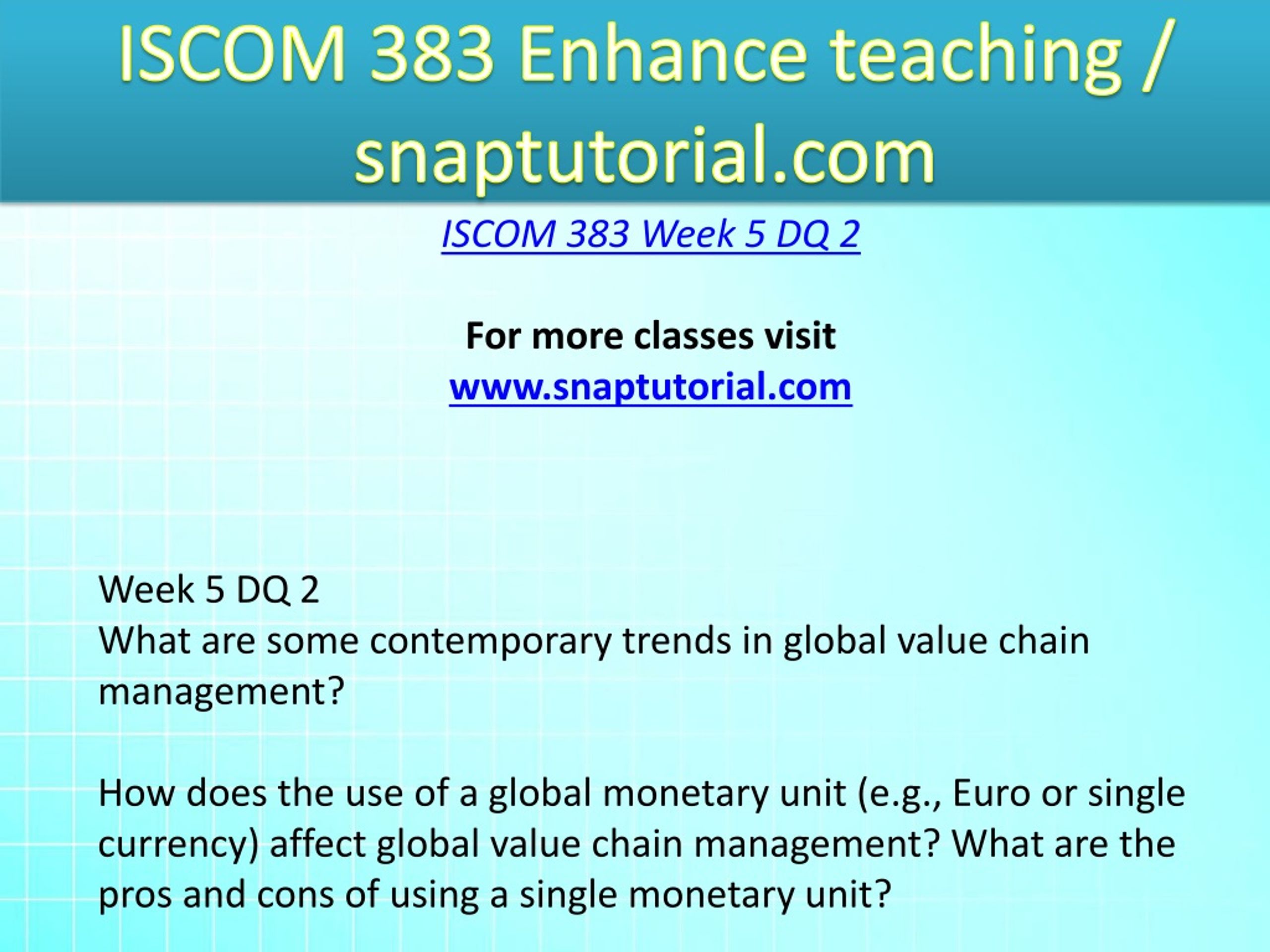 ISCOM 383 Enhance teaching / snaptutorial.com

ISCOM 383 Week 5 DQ 2

For more classes visit
www.snaptutorial.com

Week 5 DQ 2
What are some contemporary trends in global value chain management?

How does the use of a global monetary unit (e.g., Euro or single currency) affect global value chain management? What are the pros and cons of using a single monetary unit?